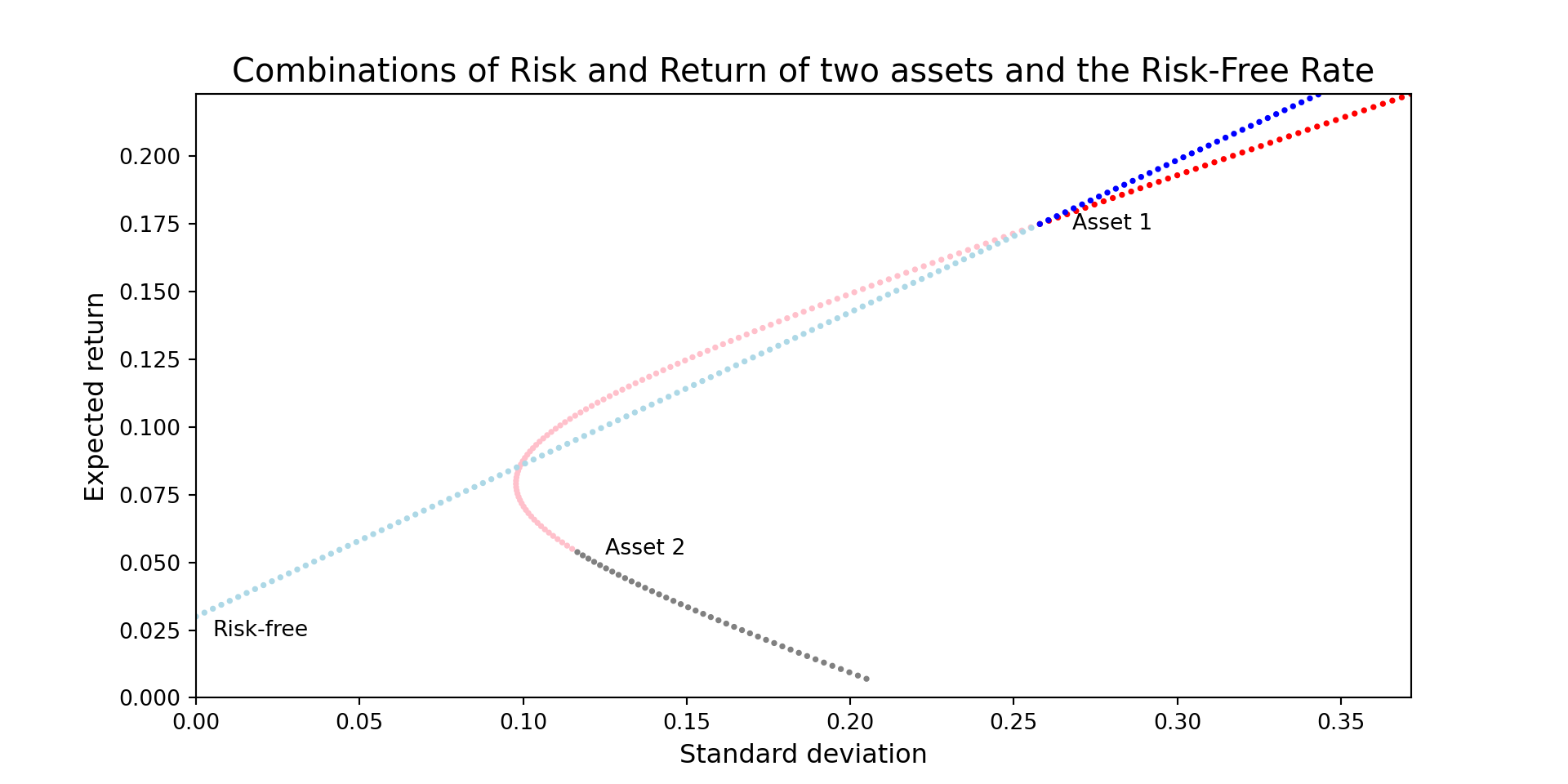 Combinations of Risk and Return of two assets and the Risk-Free Rate

Expected return

0.200
0.175
0.150
0.125
0.100
0.075
0.050
0.025
0.000

Asset 1

Asset 2

Risk-free

0.00 0.05 0.10 0.15 0.20 0.25 0.30 0.35

Standard deviation